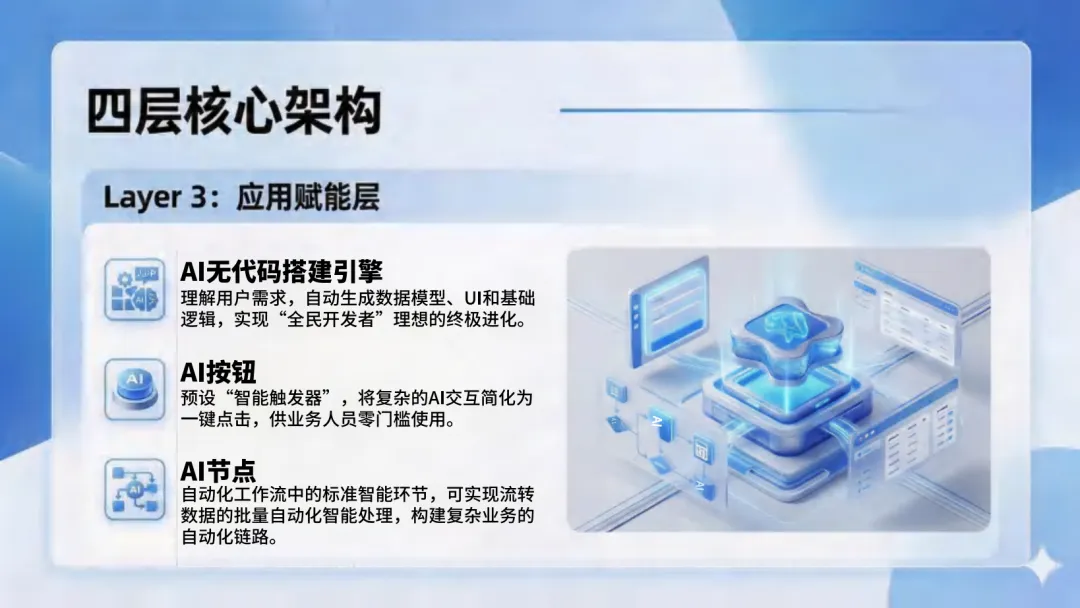 四层核心架构

Layer 3：应用赋能层

AI无代码搭建引擎
理解用户需求，自动生成数据模型、UI和基础逻辑，实现“全民开发者”理想的终极进化。

AI按钮
预设“智能触发器”，将复杂的AI交互简化为一键点击，供业务人员零门槛使用。

AI节点
自动化工作流中的标准智能环节，可实现流转数据的批量自动化智能处理，构建复杂业务的自动化链路。